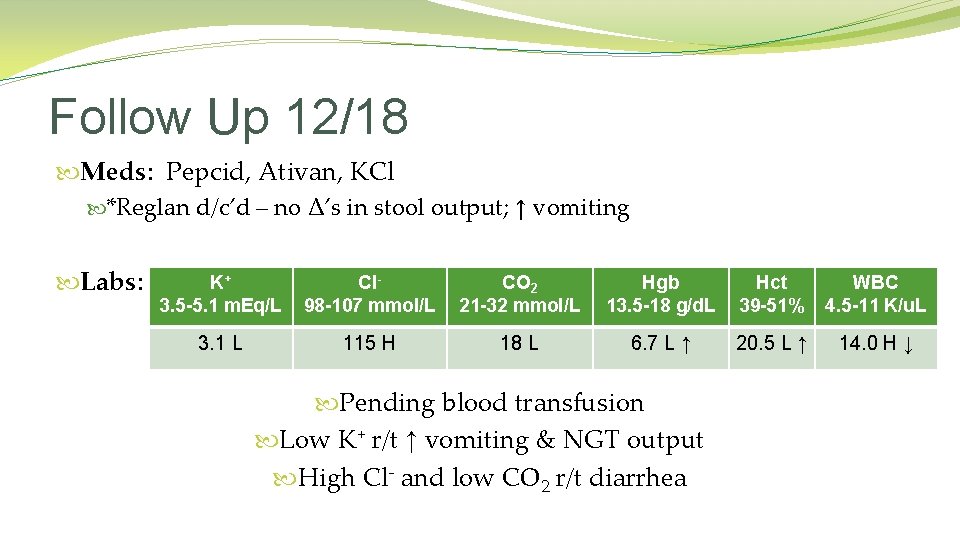 Follow Up 12/18

Meds: Pepcid, Ativan, KCl

*Reglan d/c'd – no Δ's in stool output; ↑ vomiting

Labs:

| $K^+$ 3.5-5.1 mEq/L | $Cl^-$ 98-107 mmol/L | $CO_2$ 21-32 mmol/L | Hgb 13.5-18 g/dL | Hct 39-51% | WBC 4.5-11 K/uL |
|---|---|---|---|---|---|
| 3.1 L | 115 H | 18 L | 6.7 L ↑ | 20.5 L ↑ | 14.0 H ↓ |

Pending blood transfusion

Low $K^+$ r/t ↑ vomiting & NGT output

High $Cl^-$ and low $CO_2$ r/t diarrhea